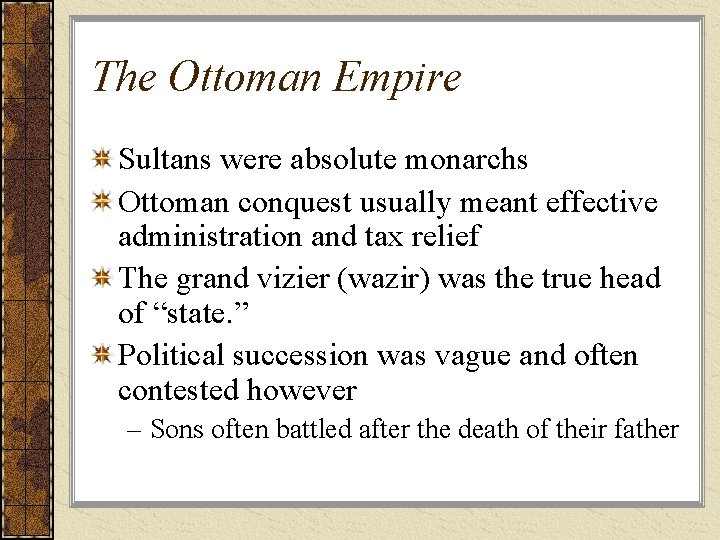 The Ottoman Empire

Sultans were absolute monarchs

Ottoman conquest usually meant effective administration and tax relief

The grand vizier (wazir) was the true head of “state.”

Political succession was vague and often contested however

– Sons often battled after the death of their father